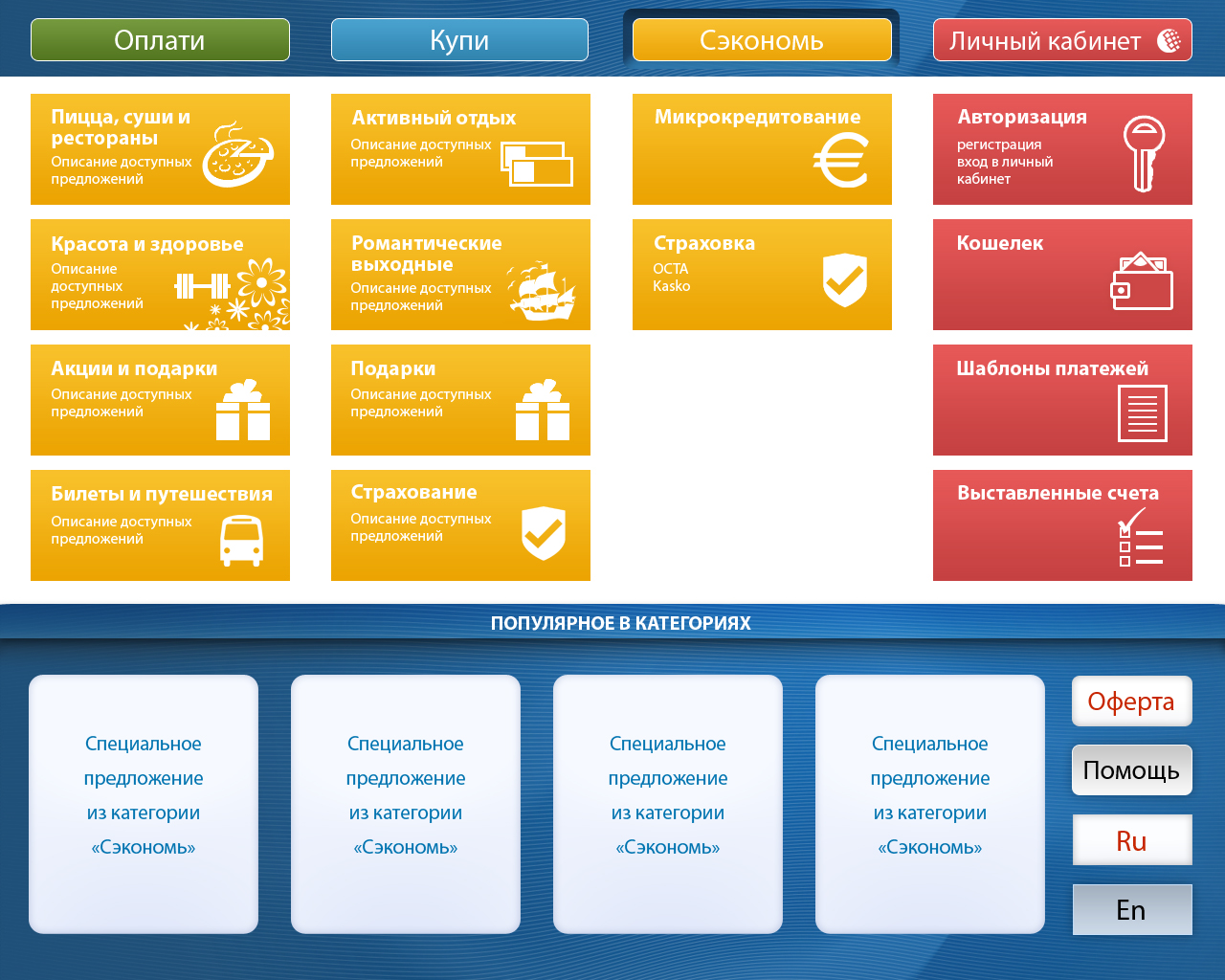 Оплати

Купи

Сэкономь

Личный кабинет

Пицца, суши и рестораны
Описание доступных предложений

Красота и здоровье
Описание доступных предложений

Акции и подарки
Описание доступных предложений

Билеты и путешествия
Описание доступных предложений

Активный отдых
Описание доступных предложений

Романтические выходные
Описание доступных предложений

Подарки
Описание доступных предложений

Страхование
Описание доступных предложений

Микрокредитование

Страховка
ОСТА
Kasko

Авторизация
регистрация
вход в личный кабинет

Кошелек

Шаблоны платежей

Выставленные счета

ПОПУЛЯРНОЕ В КАТЕГОРИЯХ

Специальное предложение из категории «Сэкономь»

Специальное предложение из категории «Сэкономь»

Специальное предложение из категории «Сэкономь»

Специальное предложение из категории «Сэкономь»

Оферта

Помощь

Ru

En